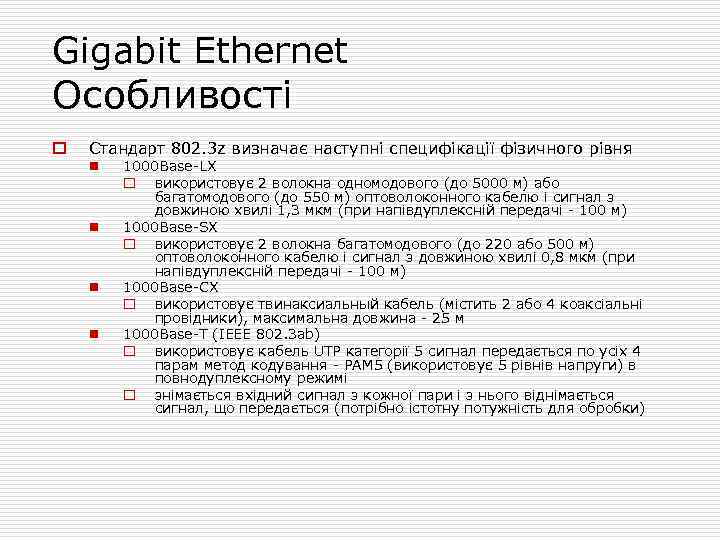 Gigabit Ethernet
Особливості

Стандарт 802.3z визначає наступні специфікації фізичного рівня

1000Base-LX

використовує 2 волокна одномодового (до 5000 м) або багатомодового (до 550 м) оптоволоконного кабелю і сигнал з довжиною хвилі 1,3 мкм (при напівдуплексній передачі - 100 м)

1000Base-SX

використовує 2 волокна багатомодового (до 220 або 500 м) оптоволоконного кабелю і сигнал з довжиною хвилі 0,8 мкм (при напівдуплексній передачі - 100 м)

1000Base-CX

використовує твинаксиальный кабель (містить 2 або 4 коаксіальні провідники), максимальна довжина - 25 м

1000Base-T (IEEE 802.3ab)

використовує кабель UTP категорії 5 сигнал передається по усіх 4 парам метод кодування - PAM5 (використовує 5 рівнів напруги) в повнодуплексному режимі

знімається вхідний сигнал з кожної пари і з нього віднімається сигнал, що передається (потрібно істотну потужність для обробки)